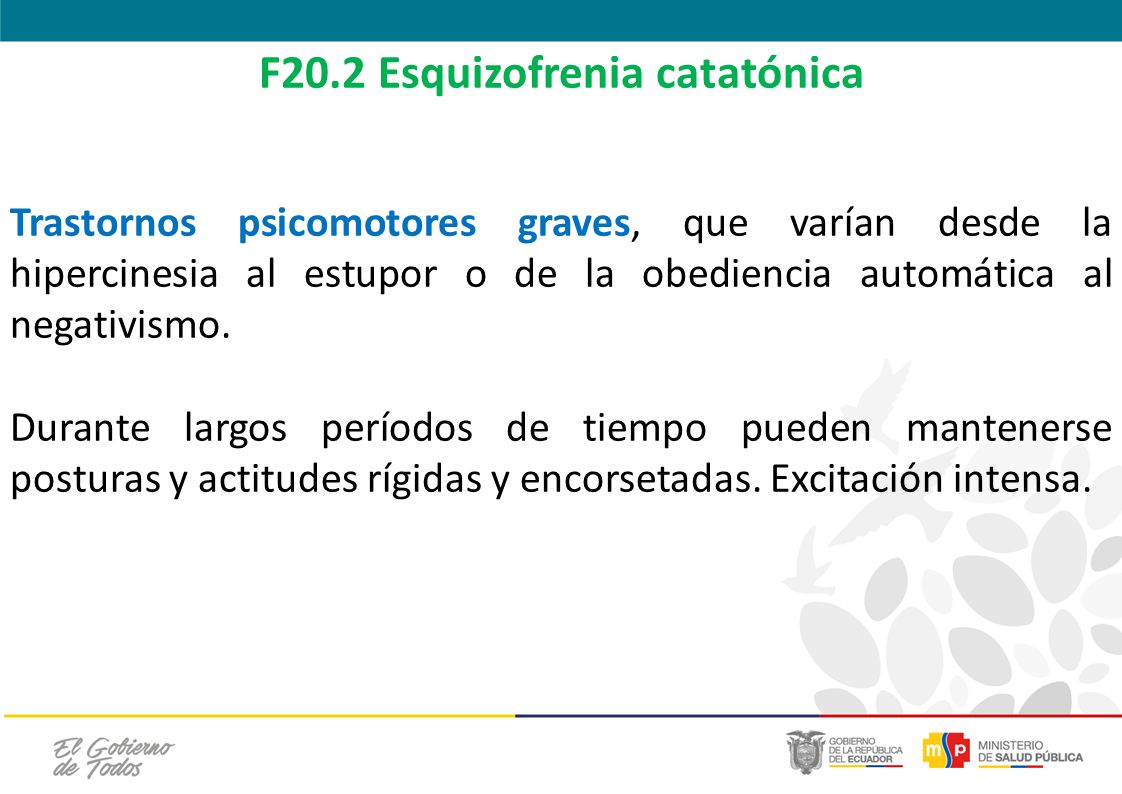 F20.2 Esquizofrenia catatónica

Trastornos psicomotores graves, que varían desde la hipercinesia al estupor o de la obediencia automática al negativismo.

Durante largos períodos de tiempo pueden mantenerse posturas y actitudes rígidas y encorsetadas. Excitación intensa.

El Gobierno de Todos

GOBIERNO DE LA REPÚBLICA DEL ECUADOR

msp MINISTERIO DE SALUD PÚBLICA